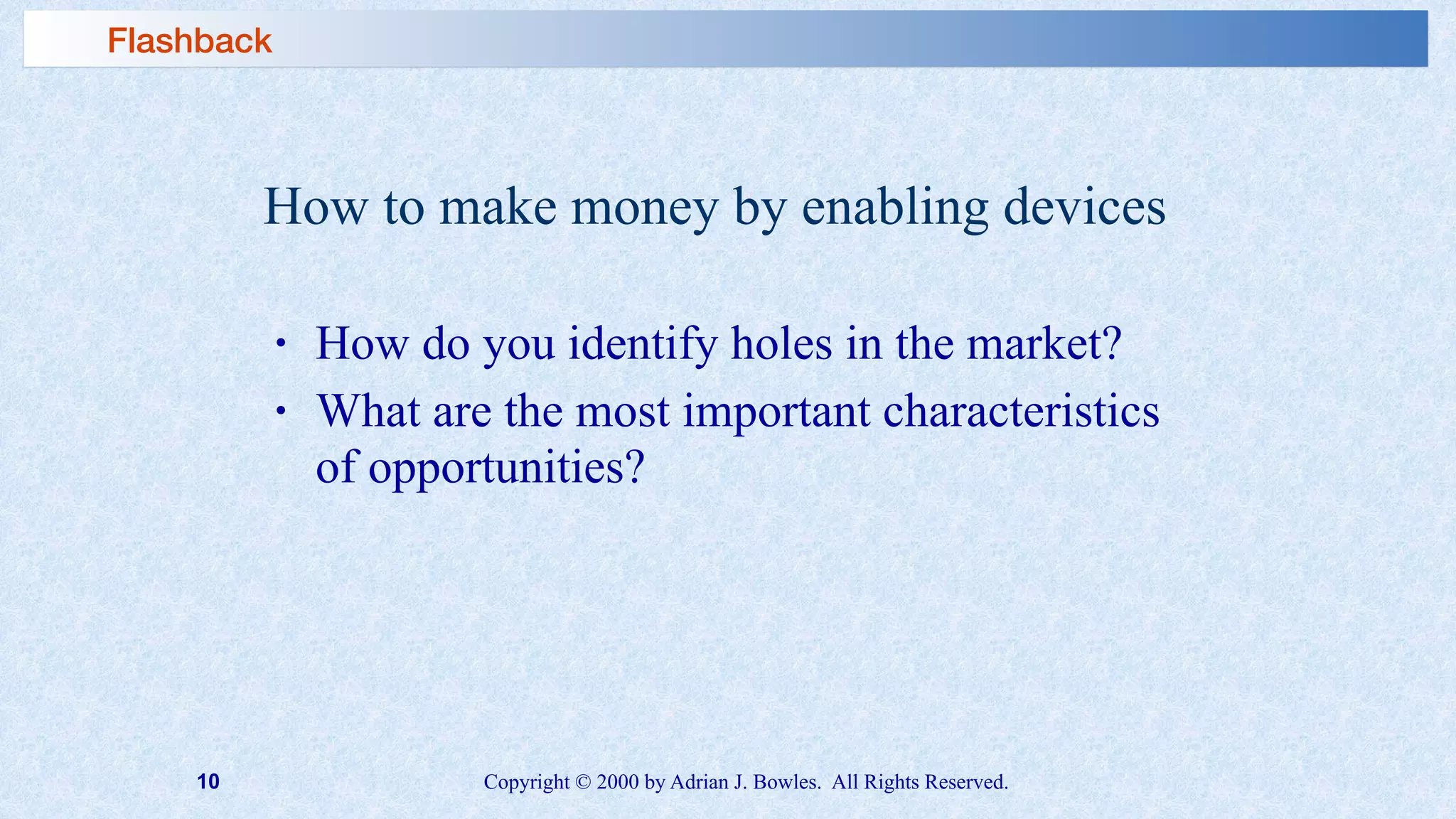 Flashback

How to make money by enabling devices

• How do you identify holes in the market?
• What are the most important characteristics of opportunities?

10

Copyright © 2000 by Adrian J. Bowles. All Rights Reserved.